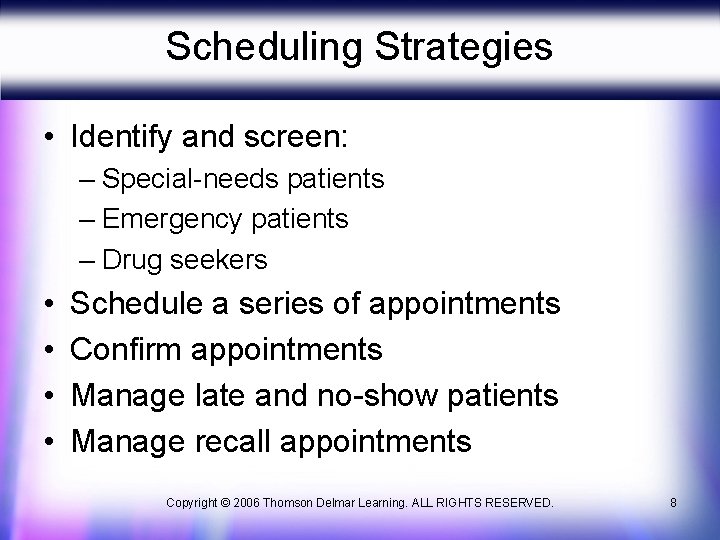 Scheduling Strategies

• Identify and screen:
– Special-needs patients
– Emergency patients
– Drug seekers
• Schedule a series of appointments
• Confirm appointments
• Manage late and no-show patients
• Manage recall appointments

Copyright © 2006 Thomson Delmar Learning. ALL RIGHTS RESERVED.

8